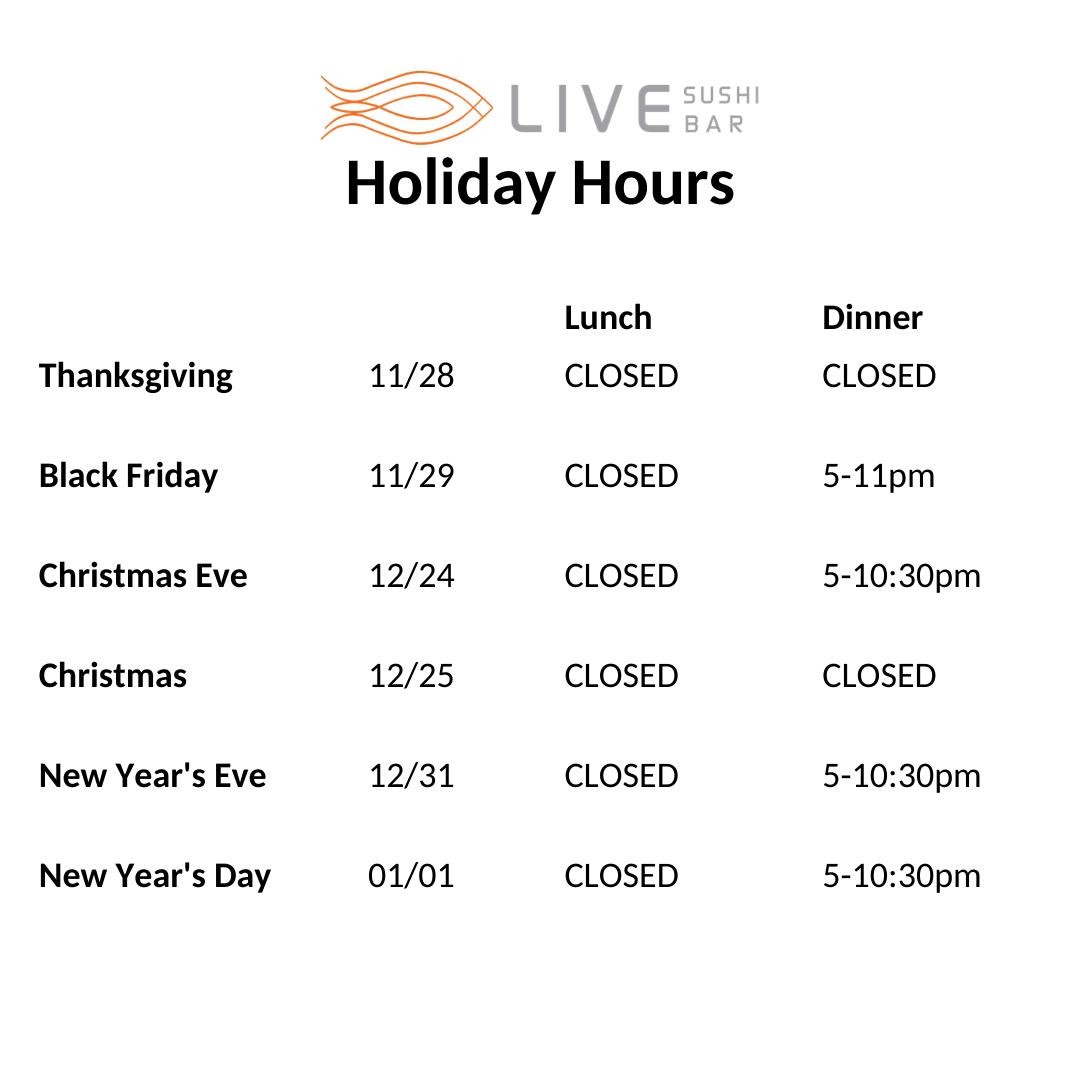 LIVE SUSHI BAR

Holiday Hours

| | | Lunch | Dinner |
|---|---|---|---|
| Thanksgiving | 11/28 | CLOSED | CLOSED |
| Black Friday | 11/29 | CLOSED | 5-11pm |
| Christmas Eve | 12/24 | CLOSED | 5-10:30pm |
| Christmas | 12/25 | CLOSED | CLOSED |
| New Year's Eve | 12/31 | CLOSED | 5-10:30pm |
| New Year's Day | 01/01 | CLOSED | 5-10:30pm |